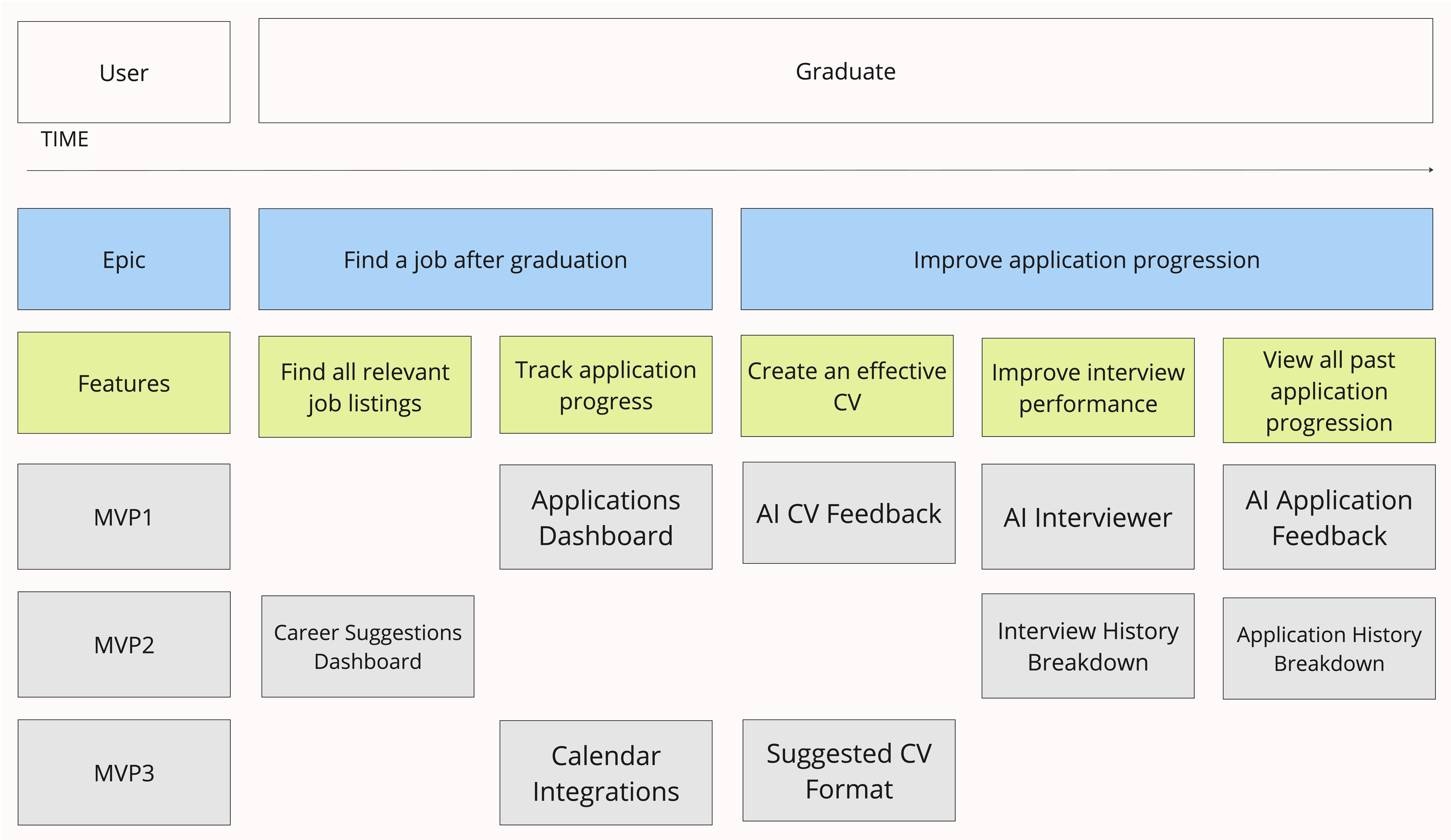 User

Graduate

TIME

Epic

Find a job after graduation

Improve application progression

Features

Find all relevant job listings

Track application progress

Create an effective CV

Improve interview performance

View all past application progression

MVP1

Applications Dashboard

AI CV Feedback

AI Interviewer

AI Application Feedback

MVP2

Career Suggestions Dashboard

Interview History Breakdown

Application History Breakdown

MVP3

Calendar Integrations

Suggested CV Format